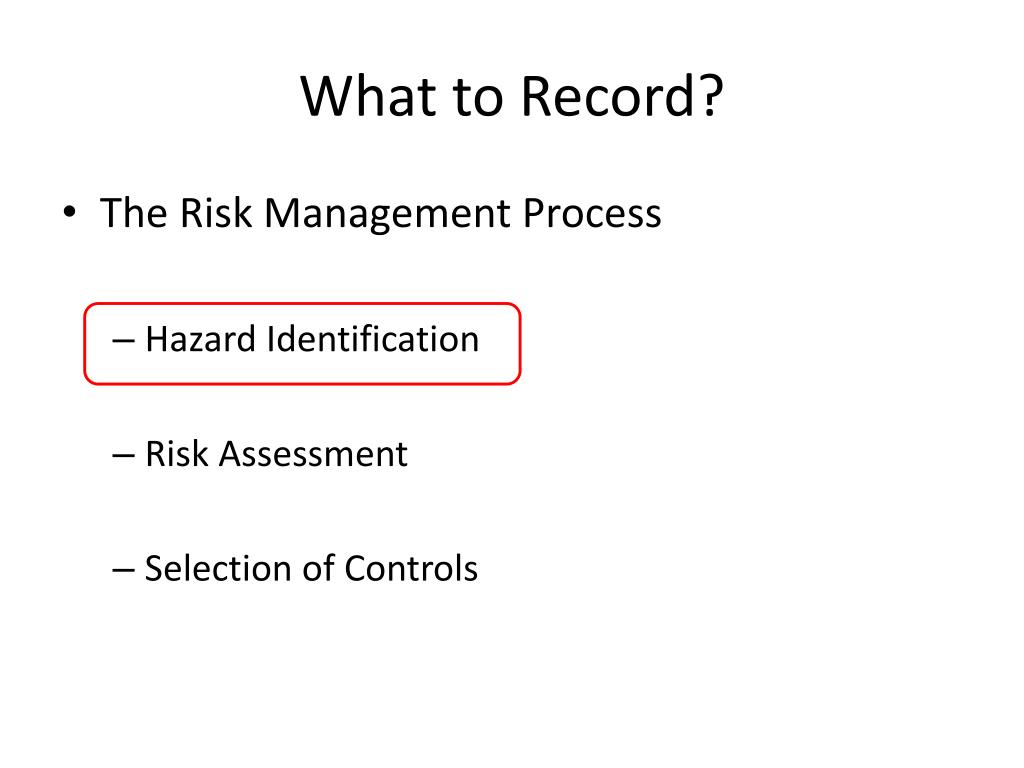 What to Record?

• The Risk Management Process

– Hazard Identification

– Risk Assessment

– Selection of Controls